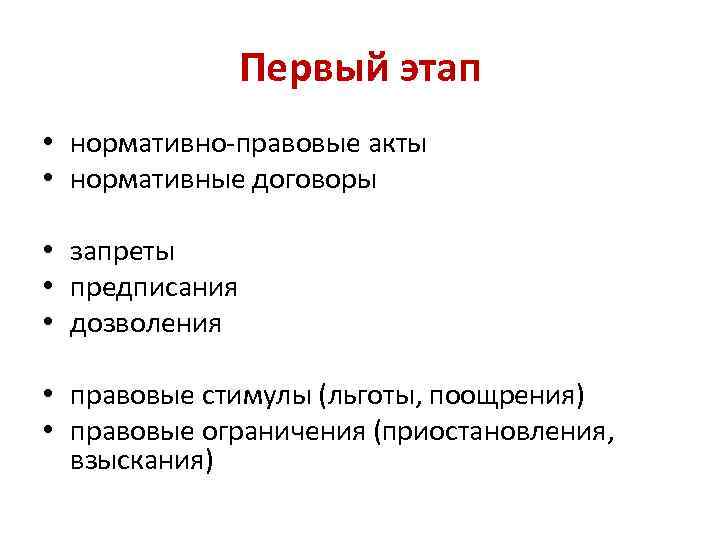 Первый этап

• нормативно-правовые акты
• нормативные договоры

• запреты
• предписания
• дозволения

• правовые стимулы (льготы, поощрения)
• правовые ограничения (приостановления, взыскания)